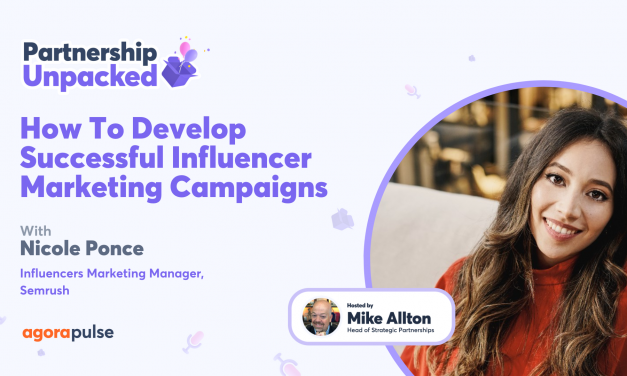 Partnership Unpacked

How To Develop Successful Influencer Marketing Campaigns

With
Nicole Ponce
Influencers Marketing Manager, Semrush

agorapulse

Hosted by
Mike Allton
Head of Strategic Partnerships